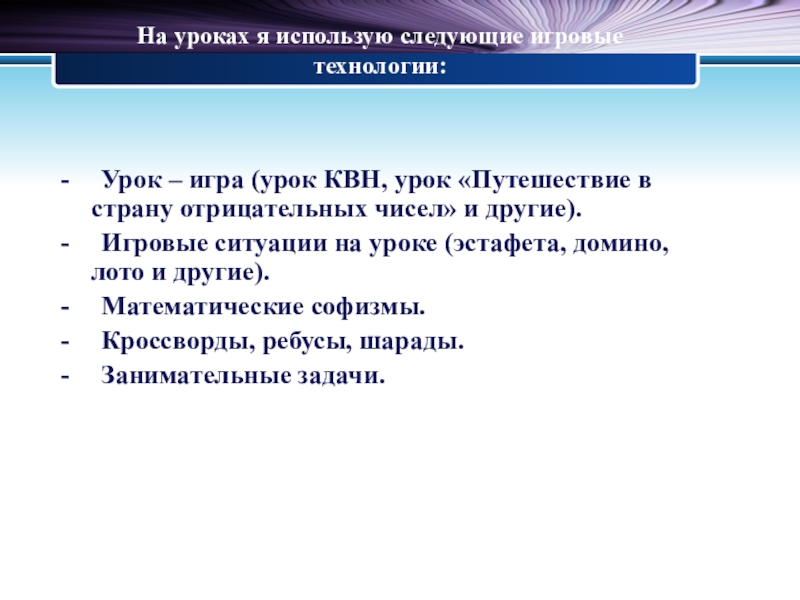 На уроках я использую следующие игровые технологии:

- Урок – игра (урок КВН, урок «Путешествие в страну отрицательных чисел» и другие).
- Игровые ситуации на уроке (эстафета, домино, лото и другие).
- Математические софизмы.
- Кроссворды, ребусы, шарады.
- Занимательные задачи.